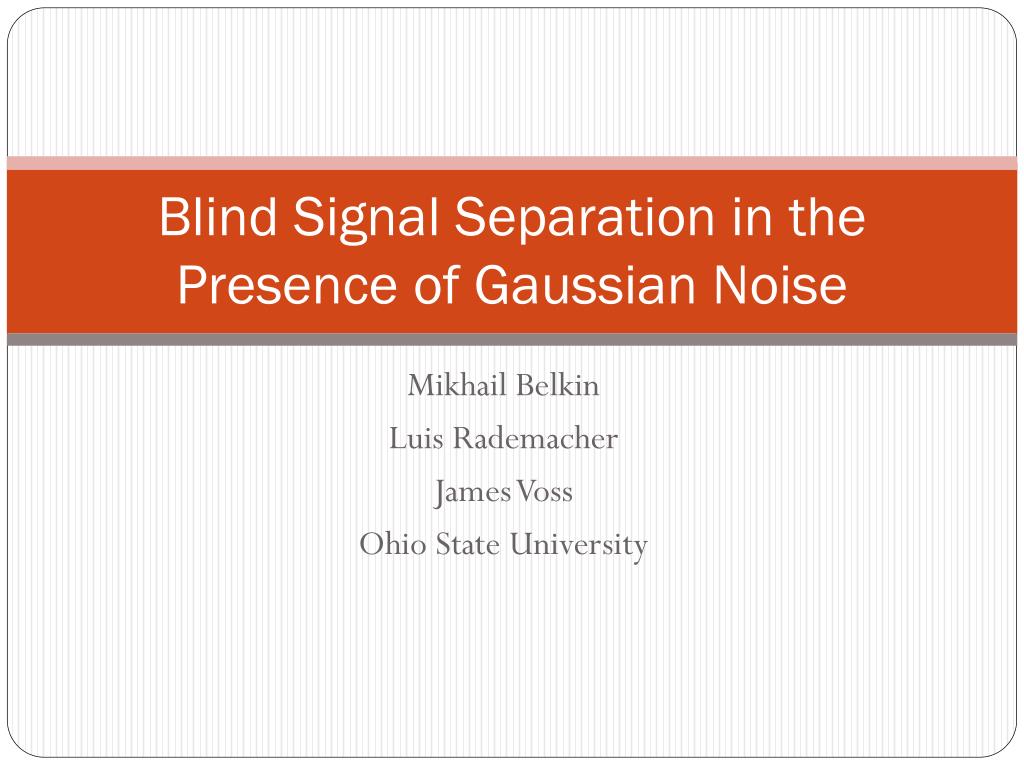 Blind Signal Separation in the Presence of Gaussian Noise

Mikhail Belkin
Luis Rademacher
James Voss
Ohio State University